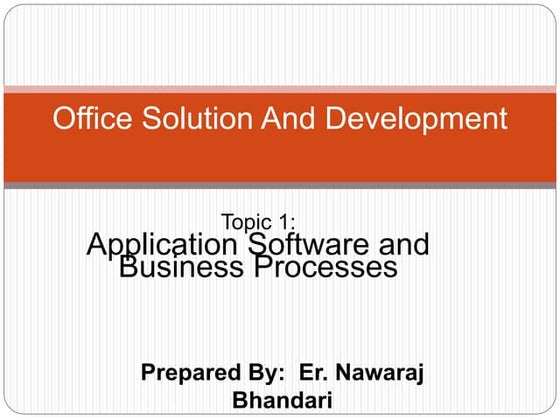 Office Solution And Development

Topic 1:
Application Software and Business Processes

Prepared By: Er. Nawaraj Bhandari